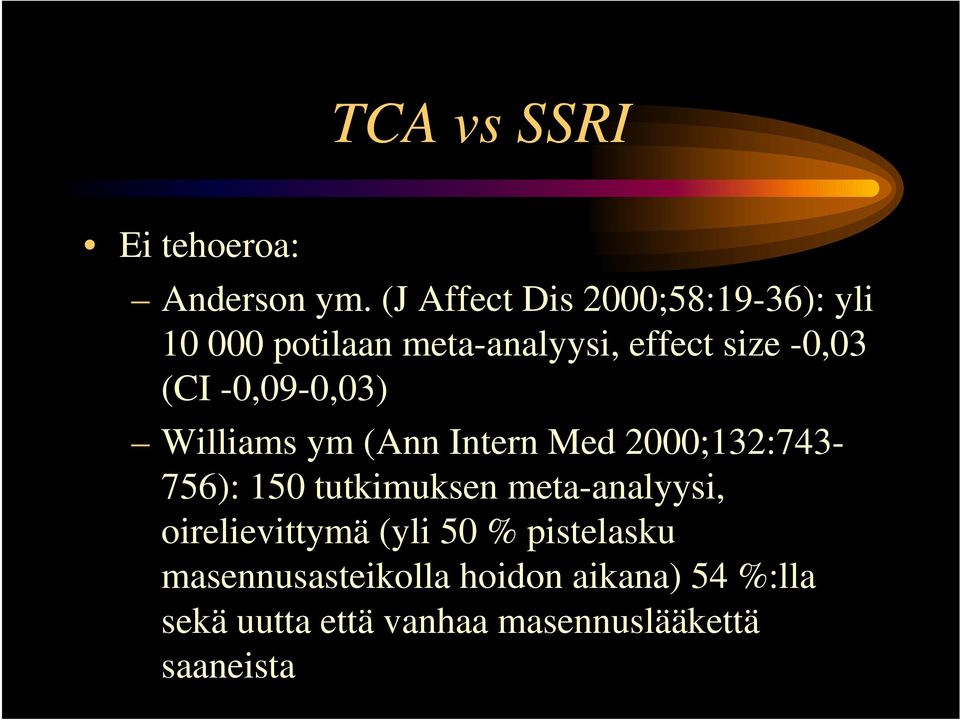 TCA vs SSRI

• Ei tehoeroa:

– Anderson ym. (J Affect Dis 2000;58:19-36): yli 10 000 potilaan meta-analyysi, effect size -0,03 (CI -0,09-0,03)

– Williams ym (Ann Intern Med 2000;132:743-756): 150 tutkimuksen meta-analyysi, oirelievittymä (yli 50 % pistelasku masennusasteikolla hoidon aikana) 54 %:lla sekä uutta että vanhaa masennuslääkettä saaneista